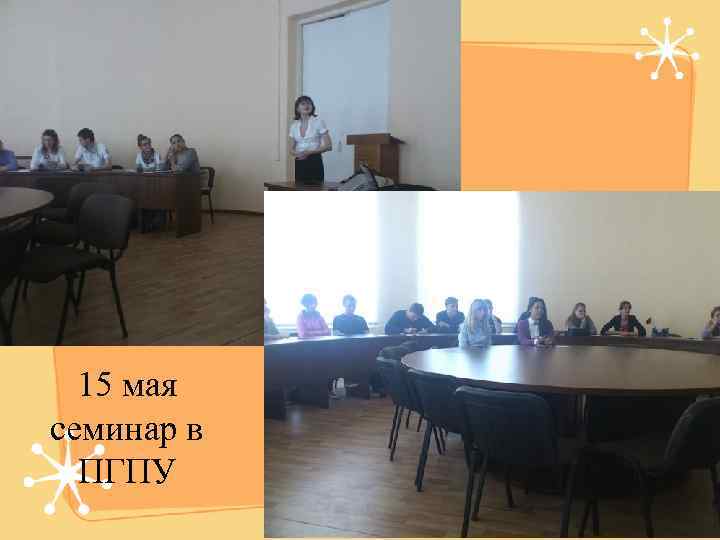 15 мая семинар в ПГПУ